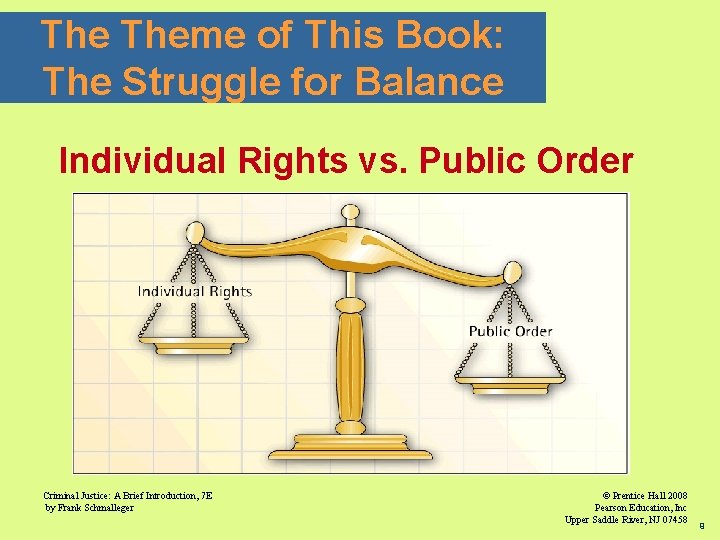 The Theme of This Book:
The Struggle for Balance

Individual Rights vs. Public Order

Individual Rights

Public Order

Criminal Justice: A Brief Introduction, 7E
by Frank Schmalleger

© Prentice Hall 2008
Pearson Education, Inc
Upper Saddle River, NJ 07458

8